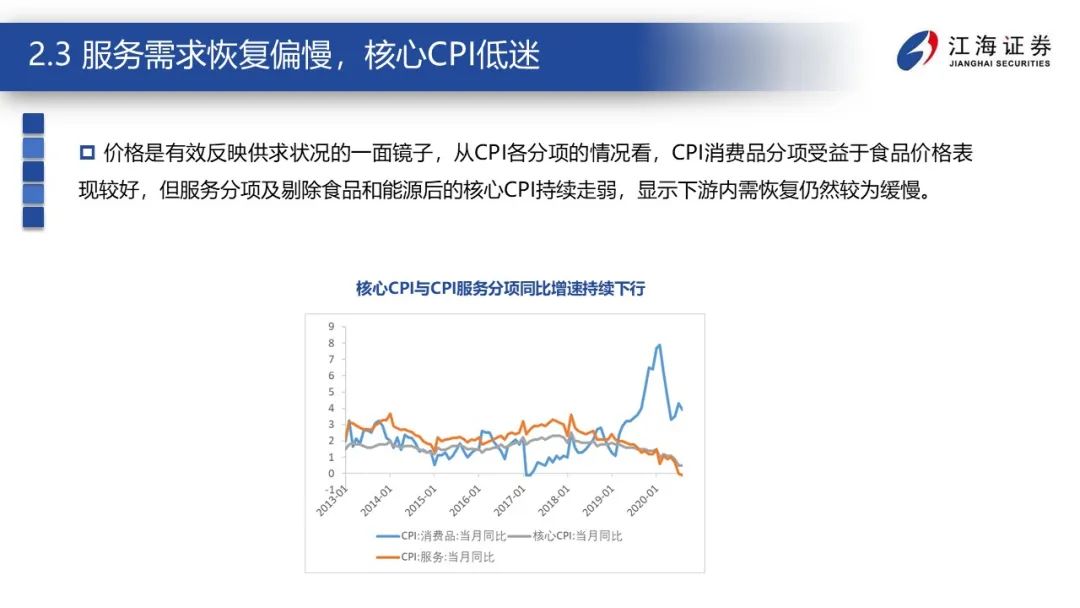 2.3 服务需求恢复偏慢，核心CPI低迷

江海证券
JIANGHAI SECURITIES

价格是有效反映供求状况的一面镜子，从CPI各分项的情况看，CPI消费品分项受益于食品价格表现较好，但服务分项及剔除食品和能源后的核心CPI持续走弱，显示下游内需恢复仍然较为缓慢。

核心CPI与CPI服务分项同比增速持续下行

9
8
7
6
5
4
3
2
1
0
-1

2013-01
2014-01
2015-01
2016-01
2017-01
2018-01
2019-01
2020-01

CPI:消费品:当月同比
核心CPI:当月同比
CPI:服务:当月同比